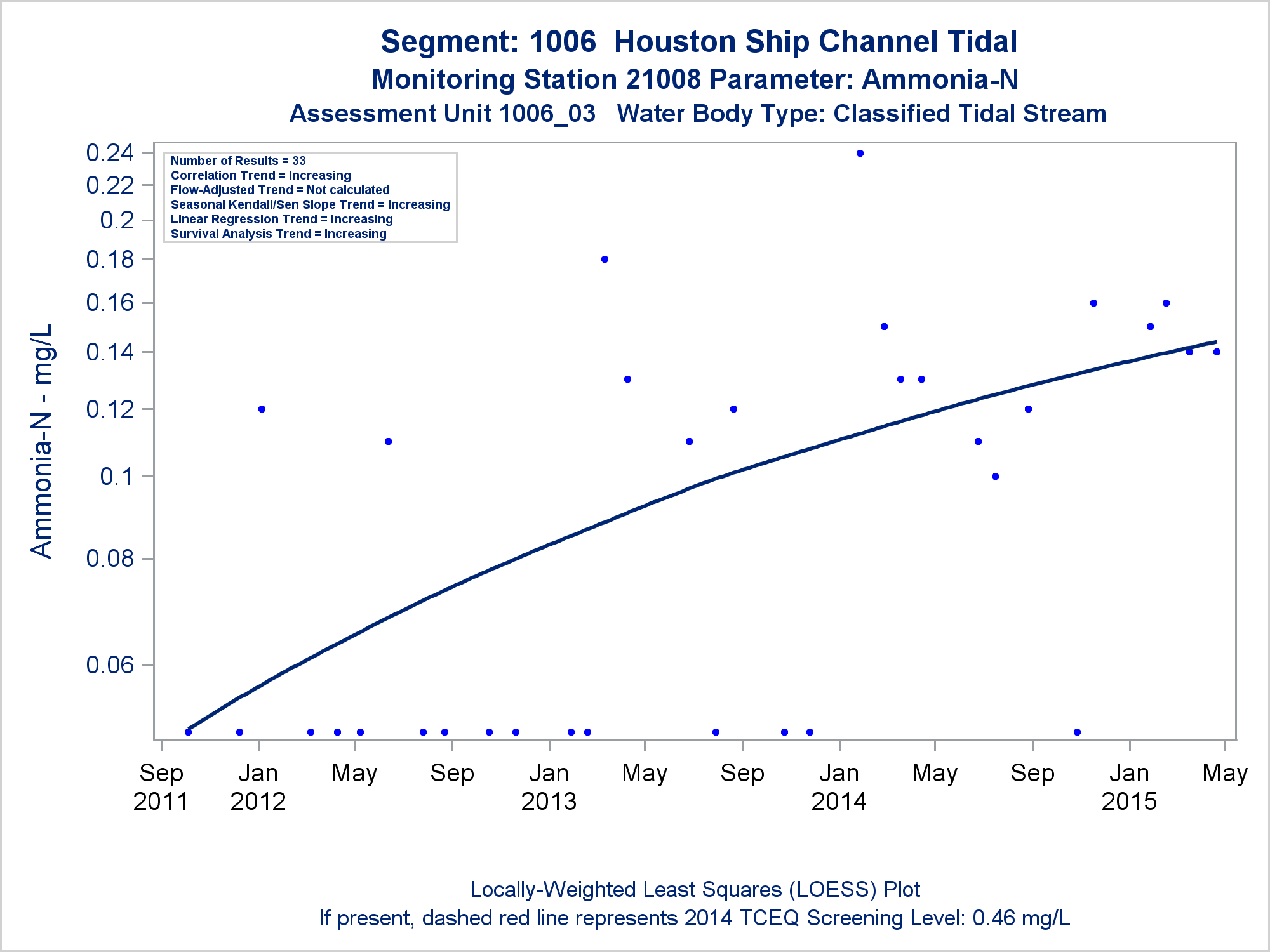 Segment: 1006 Houston Ship Channel Tidal
Monitoring Station 21008 Parameter: Ammonia-N
Assessment Unit 1006_03 Water Body Type: Classified Tidal Stream

Number of Results = 33
Correlation Trend = Increasing
Flow-Adjusted Trend = Not calculated
Seasonal Kendall/Sen Slope Trend = Increasing
Linear Regression Trend = Increasing
Survival Analysis Trend = Increasing

Ammonia-N - mg/L

0.24
0.22
0.2
0.18
0.16
0.14
0.12
0.1
0.08
0.06

Sep 2011
Jan 2012
May
Sep
Jan 2013
May
Sep
Jan 2014
May
Sep
Jan 2015
May

Locally-Weighted Least Squares (LOESS) Plot
If present, dashed red line represents 2014 TCEQ Screening Level: 0.46 mg/L